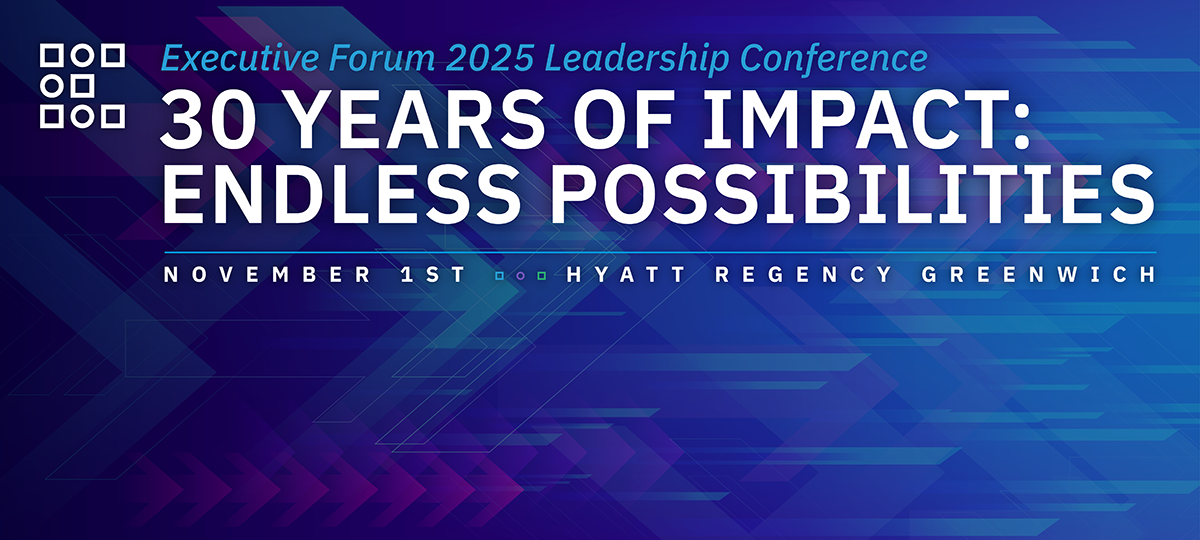 Executive Forum 2025 Leadership Conference

30 YEARS OF IMPACT: ENDLESS POSSIBILITIES

NOVEMBER 1ST HYATT REGENCY GREENWICH